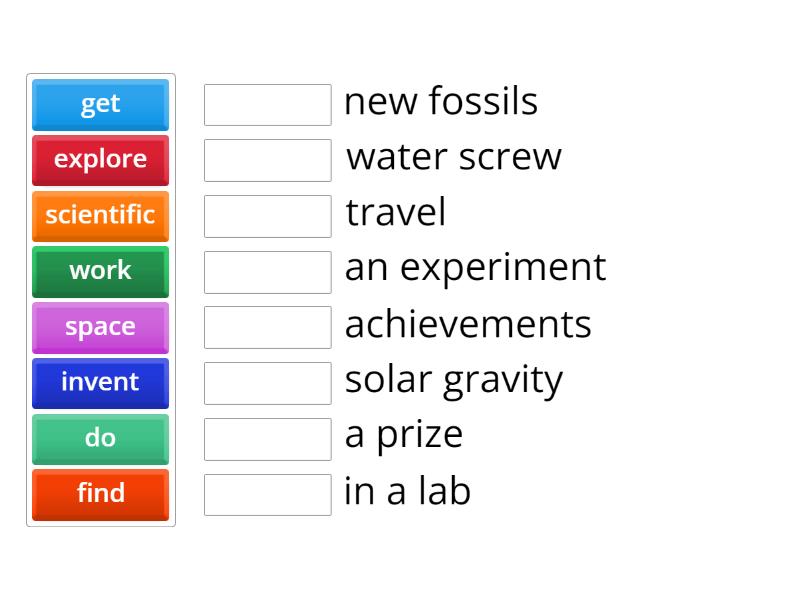 get
explore
scientific
work
space
invent
do
find

new fossils
water screw
travel
an experiment
achievements
solar gravity
a prize
in a lab